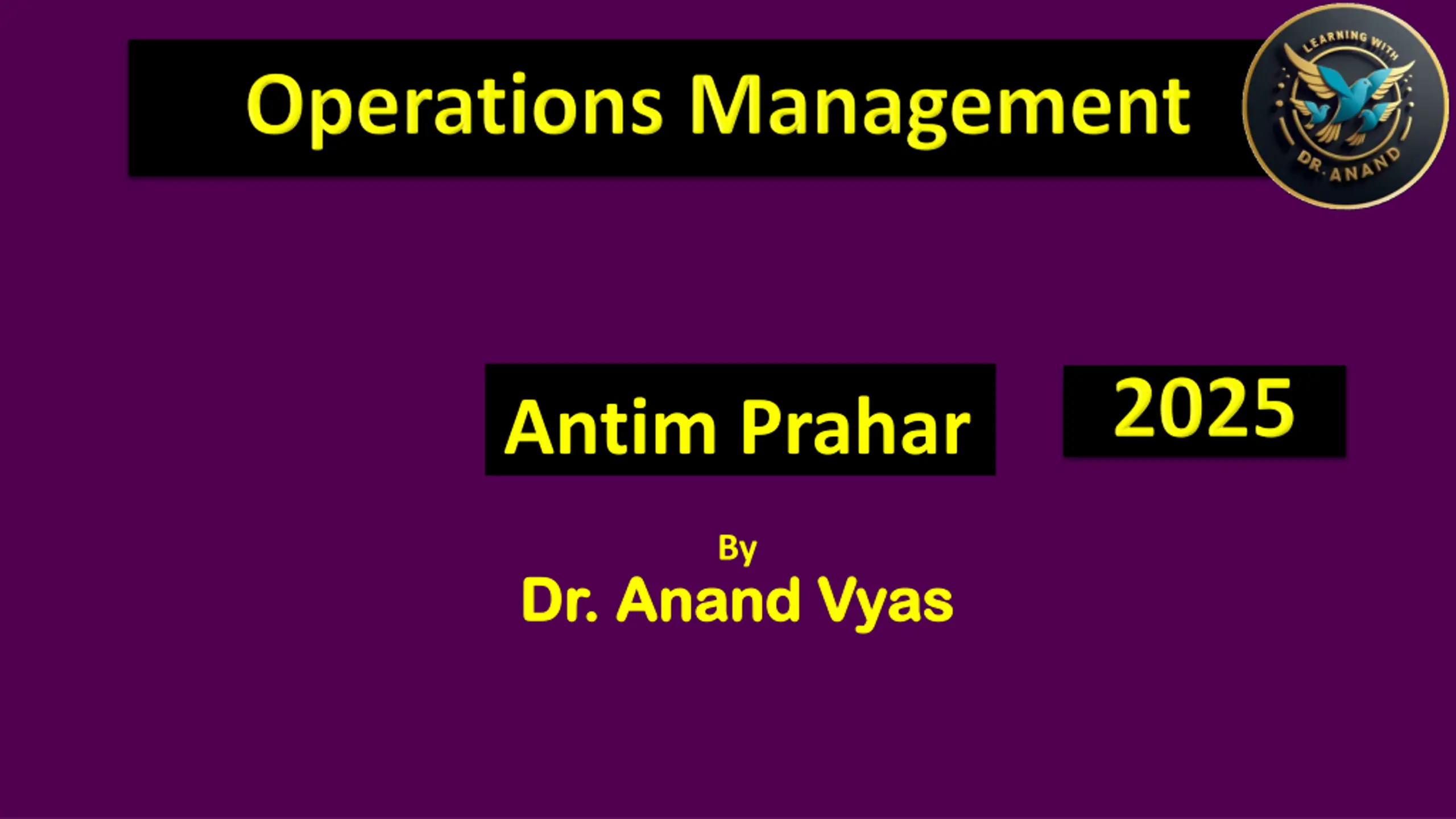 Operations Management

LEARNING WITH
DR. ANAND

Antim Prahar

2025

By
Dr. Anand Vyas